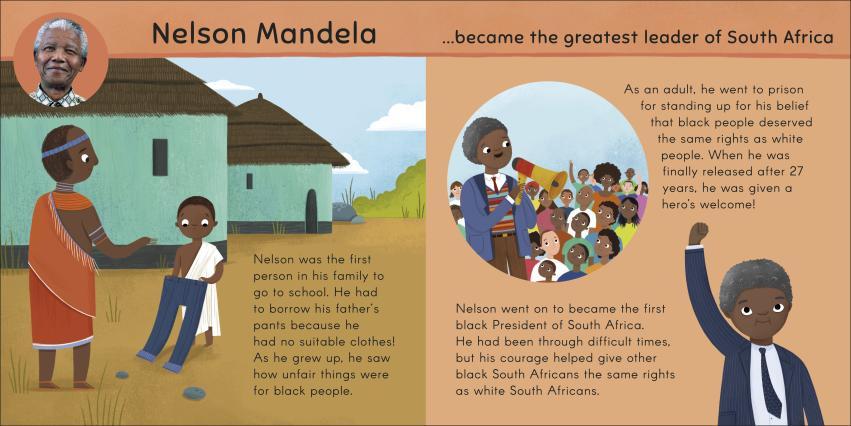 Nelson Mandela

...became the greatest leader of South Africa

Nelson was the first person in his family to go to school. He had to borrow his father's pants because he had no suitable clothes! As he grew up, he saw how unfair things were for black people.

As an adult, he went to prison for standing up for his belief that black people deserved the same rights as white people. When he was finally released after 27 years, he was given a hero's welcome!

Nelson went on to became the first black President of South Africa. He had been through difficult times, but his courage helped give other black South Africans the same rights as white South Africans.